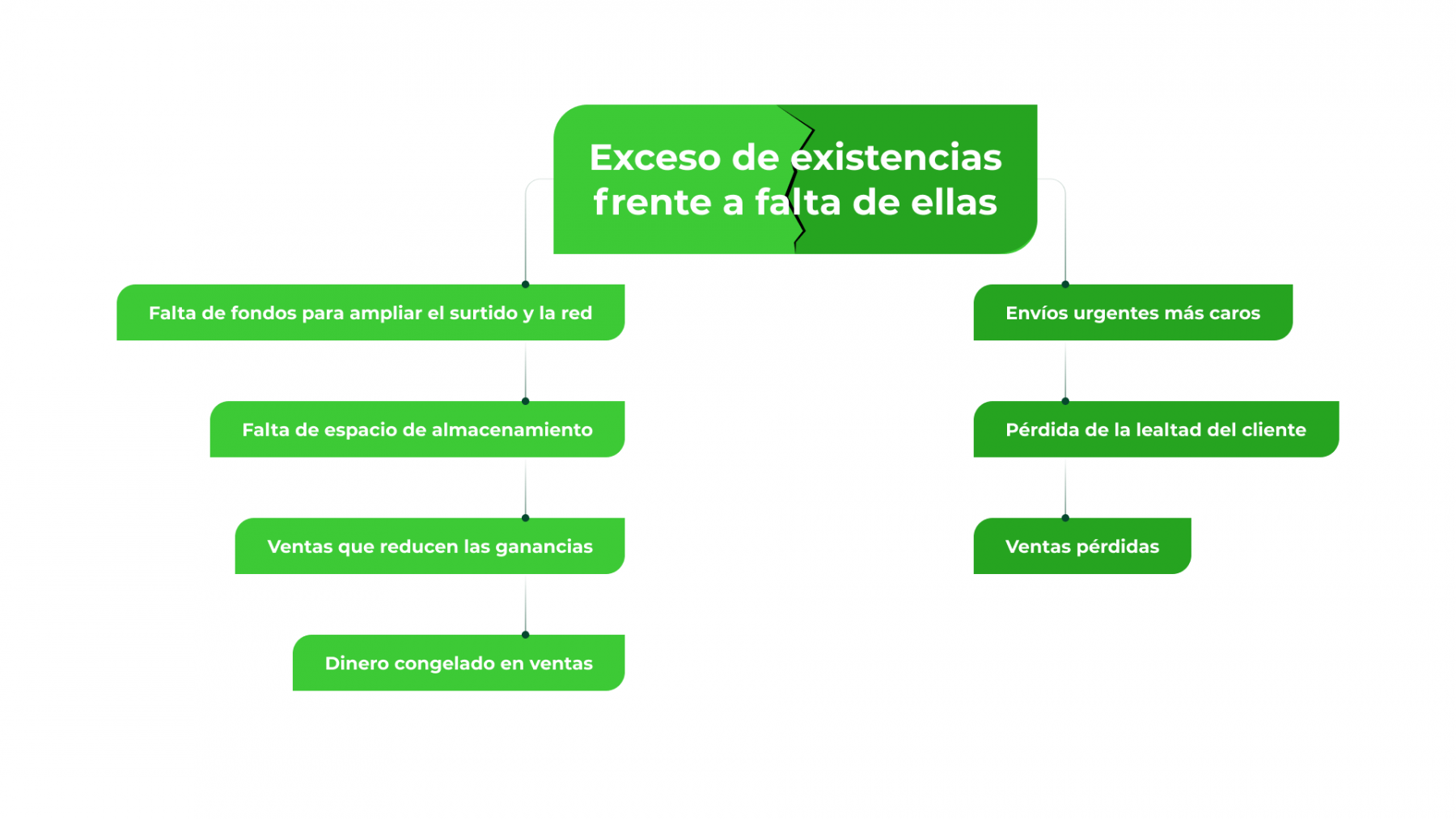 Exceso de existencias frente a falta de ellas

Falta de fondos para ampliar el surtido y la red

Falta de espacio de almacenamiento

Ventas que reducen las ganancias

Dinero congelado en ventas

Envíos urgentes más caros

Pérdida de la lealtad del cliente

Ventas pérdidas